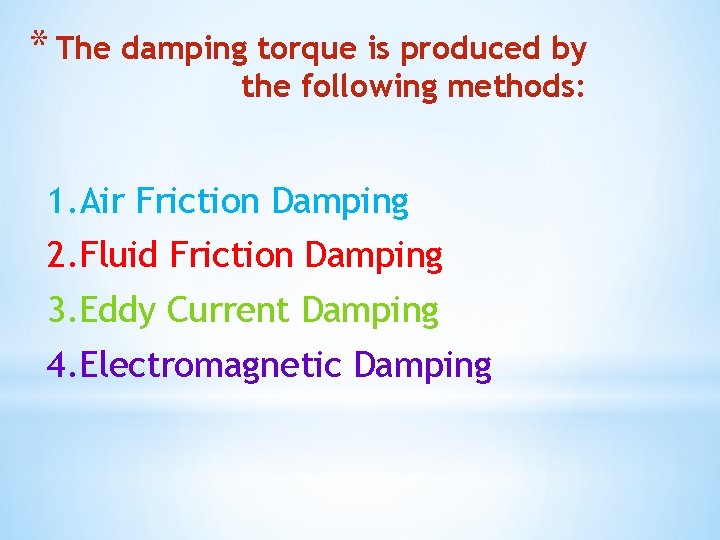 * The damping torque is produced by the following methods:

1.Air Friction Damping
2.Fluid Friction Damping
3.Eddy Current Damping
4.Electromagnetic Damping